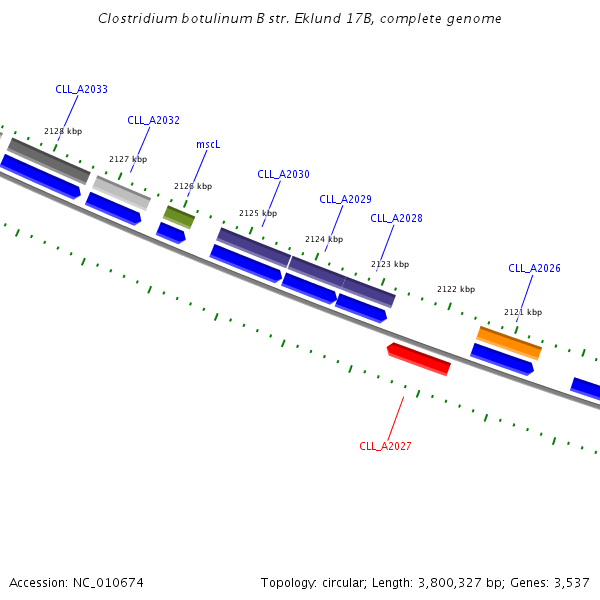 Clostridium botulinum B str. Eklund 17B, complete genome

CLL_A2033
2128 kbp
CLL_A2032
2127 kbp
mscL
2126 kbp
CLL_A2030
2125 kbp
CLL_A2029
2124 kbp
CLL_A2028
2123 kbp
2122 kbp
CLL_A2026
2121 kbp
CLL_A2027

Accession: NC_010674

Topology: circular; Length: 3,800,327 bp; Genes: 3,537